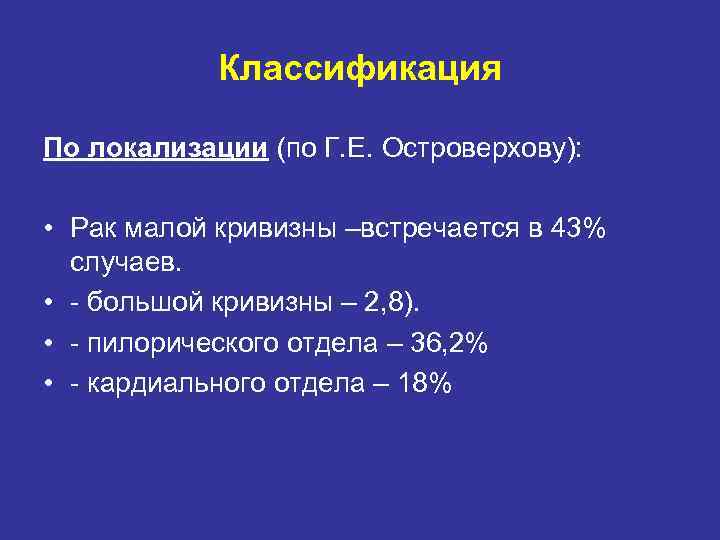 Классификация

По локализации (по Г.Е. Островерхову):

• Рак малой кривизны –встречается в 43% случаев.
• - большой кривизны – 2,8).
• - пилорического отдела – 36,2%
• - кардиального отдела – 18%